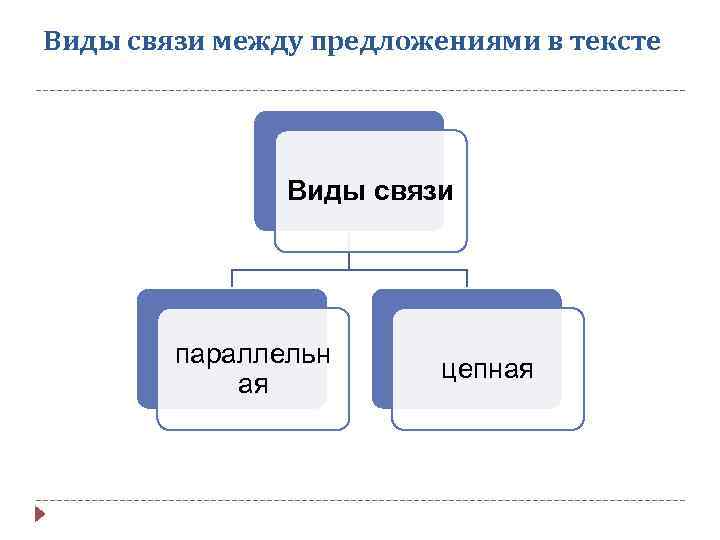 Виды связи между предложениями в тексте

Виды связи

параллельная

цепная